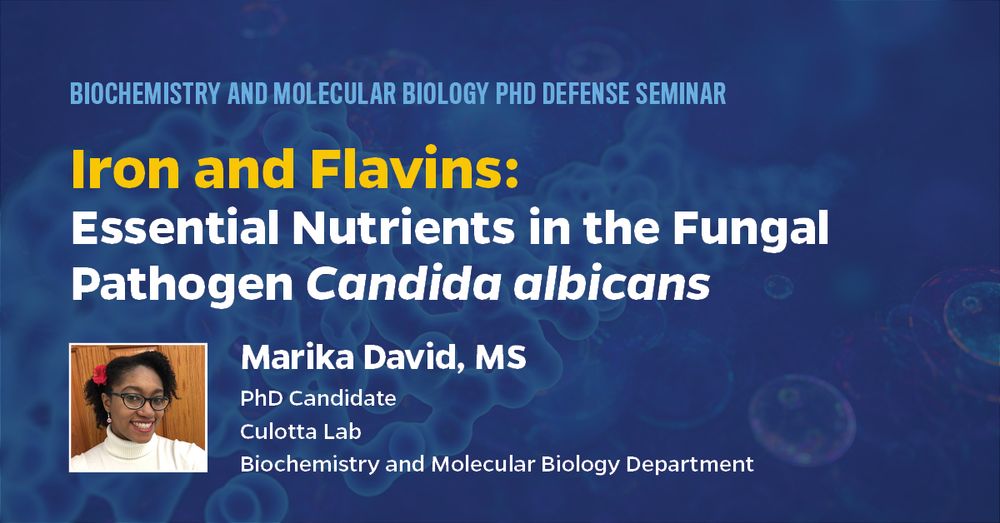 BIOCHEMISTRY AND MOLECULAR BIOLOGY PHD DEFENSE SEMINAR

Iron and Flavins:
Essential Nutrients in the Fungal Pathogen Candida albicans

Marika David, MS
PhD Candidate
Culotta Lab
Biochemistry and Molecular Biology Department